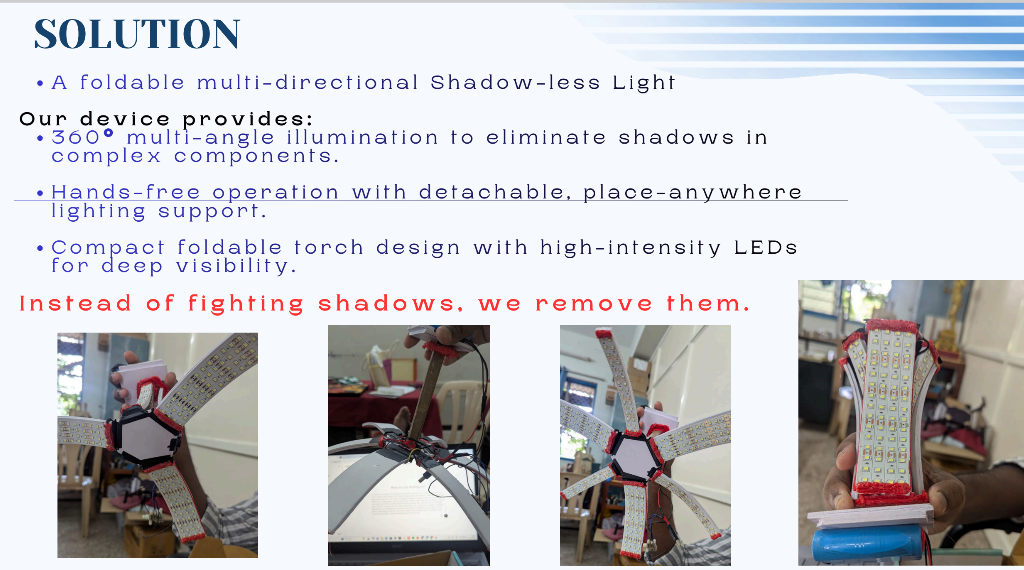 SOLUTION

• A foldable multi-directional Shadow-less Light

Our device provides:

• 360° multi-angle illumination to eliminate shadows in complex components.

• Hands-free operation with detachable, place-anywhere lighting support.

• Compact foldable torch design with high-intensity LEDs for deep visibility.

Instead of fighting shadows, we remove them.